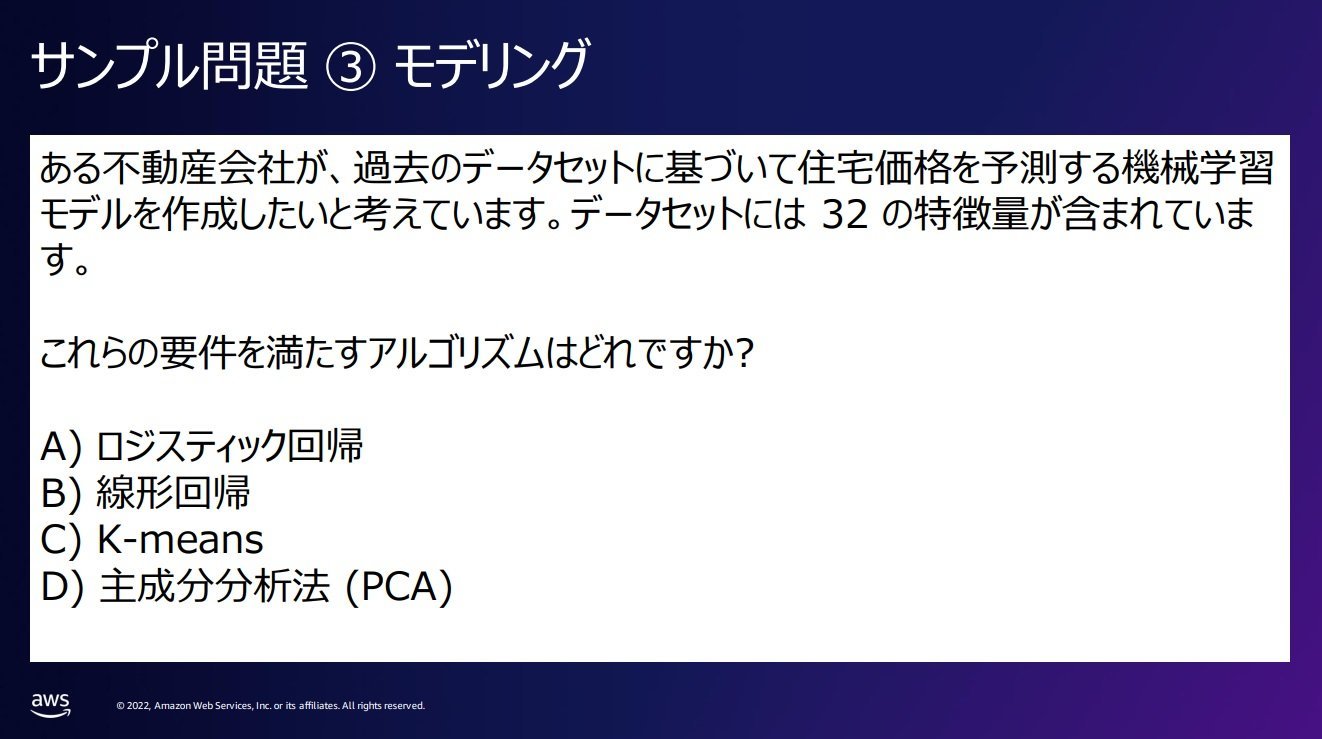 サンプル問題 ③ モデリング

ある不動産会社が、過去のデータセットに基づいて住宅価格を予測する機械学習モデルを作成したいと考えています。データセットには 32 の特徴量が含まれています。

これらの要件を満たすアルゴリズムはどれですか?

A) ロジスティック回帰
B) 線形回帰
C) K-means
D) 主成分分析法 (PCA)

aws

© 2022, Amazon Web Services, Inc. or its affiliates. All rights reserved.